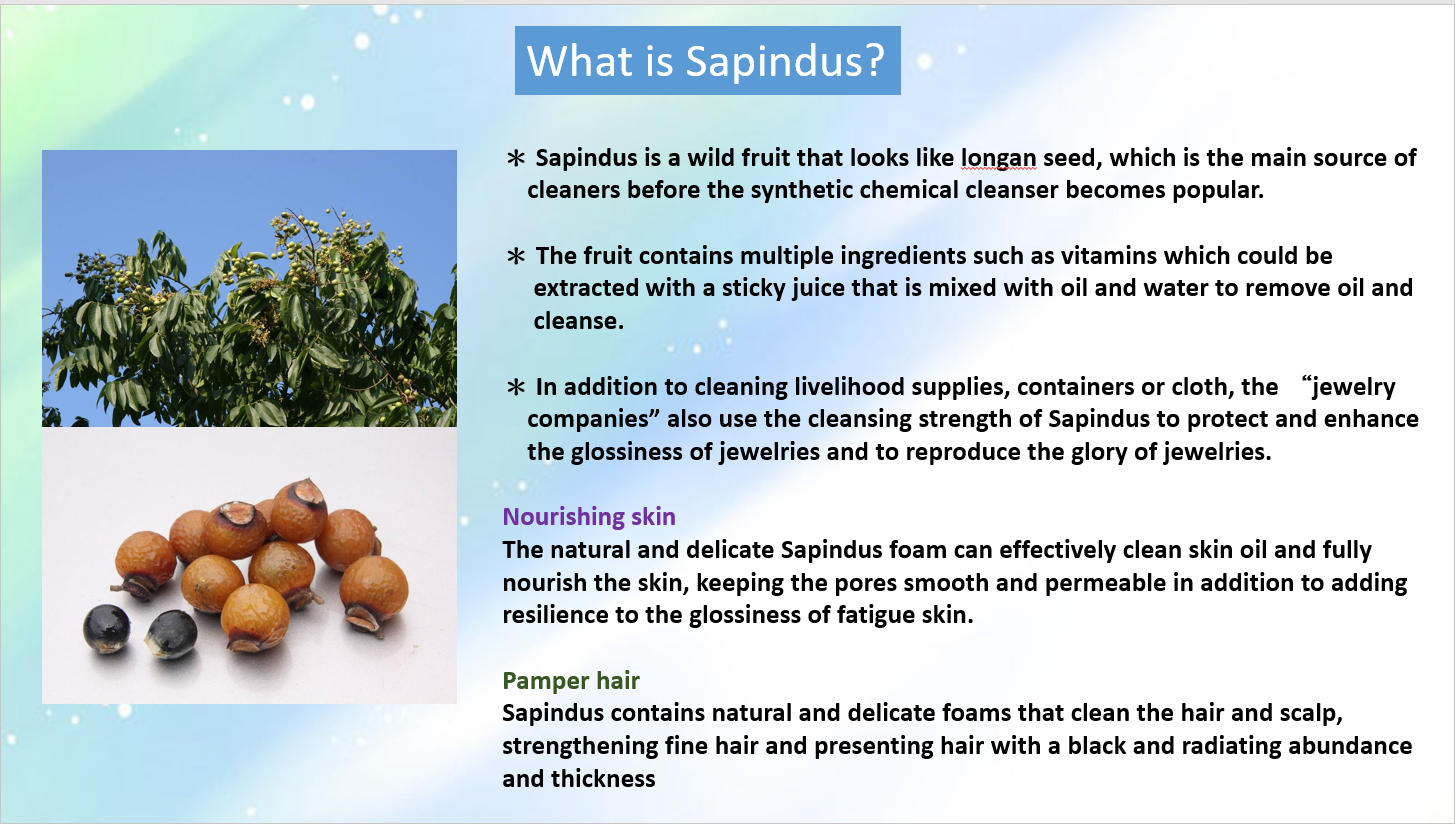 What is Sapindus?

＊ Sapindus is a wild fruit that looks like longan seed, which is the main source of cleaners before the synthetic chemical cleanser becomes popular.

＊ The fruit contains multiple ingredients such as vitamins which could be extracted with a sticky juice that is mixed with oil and water to remove oil and cleanse.

＊ In addition to cleaning livelihood supplies, containers or cloth, the “jewelry companies” also use the cleansing strength of Sapindus to protect and enhance the glossiness of jewelries and to reproduce the glory of jewelries.

Nourishing skin
The natural and delicate Sapindus foam can effectively clean skin oil and fully nourish the skin, keeping the pores smooth and permeable in addition to adding resilience to the glossiness of fatigue skin.

Pamper hair
Sapindus contains natural and delicate foams that clean the hair and scalp, strengthening fine hair and presenting hair with a black and radiating abundance and thickness